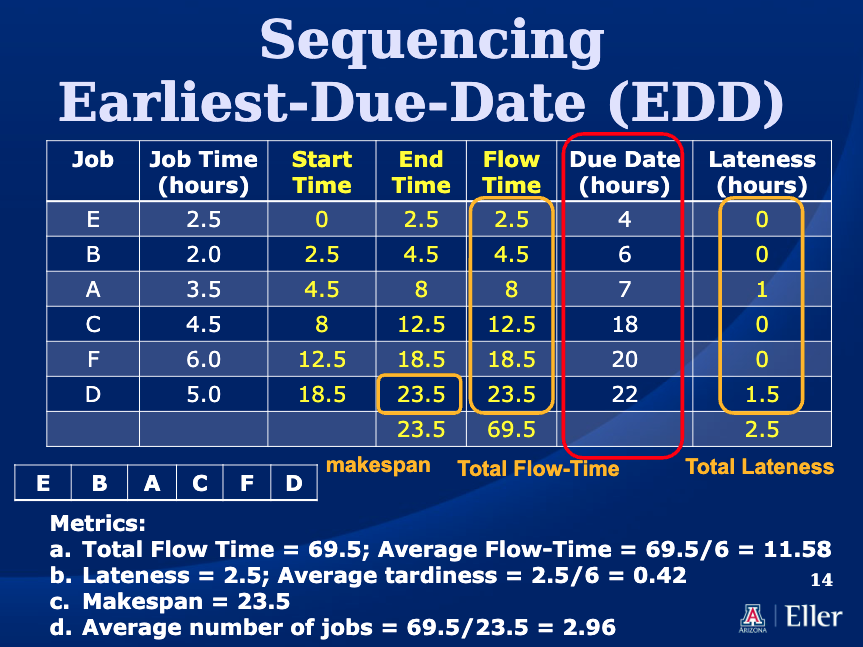 Sequencing
Earliest-Due-Date (EDD)

| Job | Job Time (hours) | Start Time | End Time | Flow Time | Due Date (hours) | Lateness (hours) |
|---|---|---|---|---|---|---|
| E | 2.5 | 0 | 2.5 | 2.5 | 4 | 0 |
| B | 2.0 | 2.5 | 4.5 | 4.5 | 6 | 0 |
| A | 3.5 | 4.5 | 8 | 8 | 7 | 1 |
| C | 4.5 | 8 | 12.5 | 12.5 | 18 | 0 |
| F | 6.0 | 12.5 | 18.5 | 18.5 | 20 | 0 |
| D | 5.0 | 18.5 | 23.5 | 23.5 | 22 | 1.5 |
| | | | 23.5 | 69.5 | | 2.5 |

makespan Total Flow-Time Total Lateness

| E | B | A | C | F | D |
|---|---|---|---|---|---|

Metrics:
a. Total Flow Time = 69.5; Average Flow-Time = 69.5/6 = 11.58
b. Lateness = 2.5; Average tardiness = 2.5/6 = 0.42
c. Makespan = 23.5
d. Average number of jobs = 69.5/23.5 = 2.96

14

ARIZONA Eller